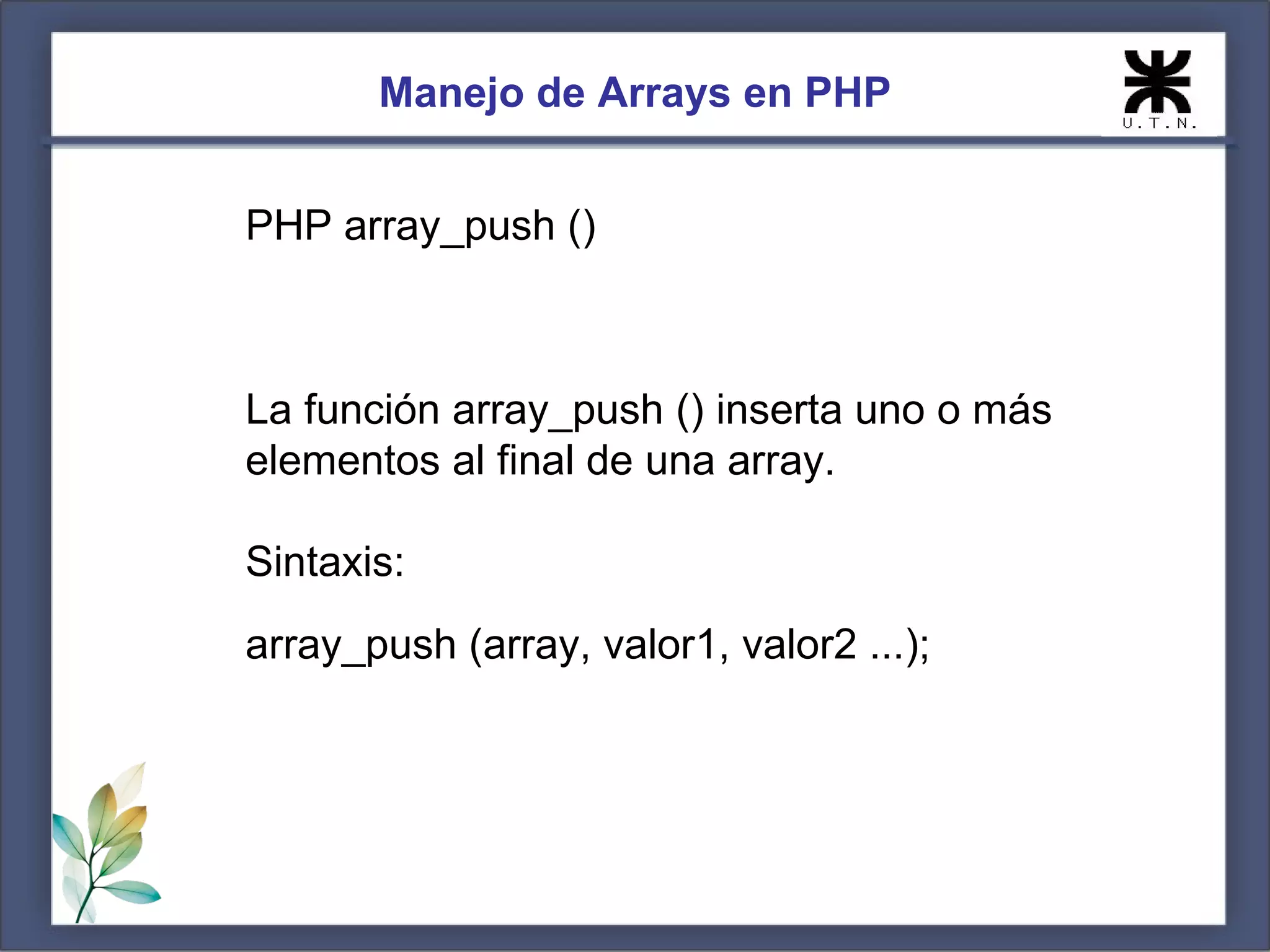 Manejo de Arrays en PHP

U.T.N.

PHP array_push ()

La función array_push () inserta uno o más elementos al final de una array.

Sintaxis:

array_push (array, valor1, valor2 ...);